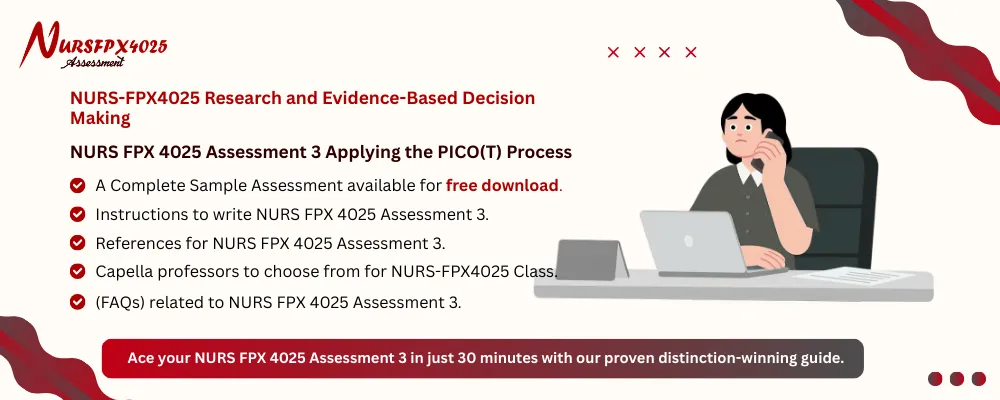 NURSFPX4025
Assessment

NURS-FPX4025 Research and Evidence-Based Decision Making

NURS FPX 4025 Assessment 3 Applying the PICO(T) Process

A Complete Sample Assessment available for free download.

Instructions to write NURS FPX 4025 Assessment 3.

References for NURS FPX 4025 Assessment 3.

Capella professors to choose from for NURS-FPX4025 Class.

(FAQs) related to NURS FPX 4025 Assessment 3.

Ace your NURS FPX 4025 Assessment 3 in just 30 minutes with our proven distinction-winning guide.